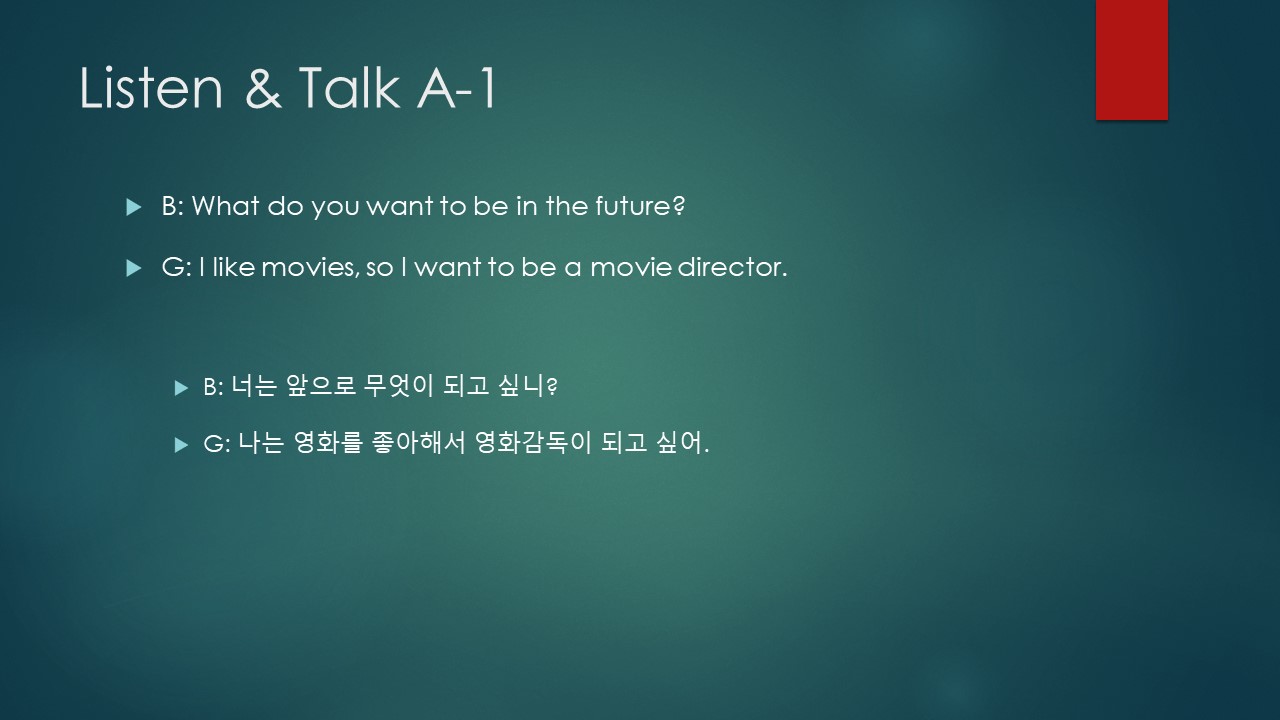 Listen & Talk A-1

B: What do you want to be in the future?

G: I like movies, so I want to be a movie director.

B: 너는 앞으로 무엇이 되고 싶니?

G: 나는 영화를 좋아해서 영화감독이 되고 싶어.